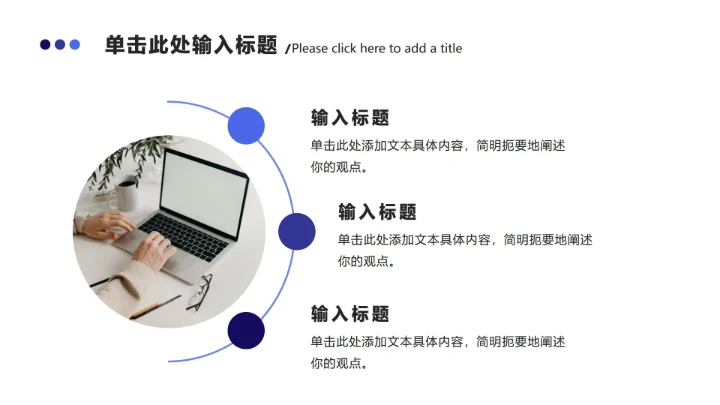 单击此处输入标题 /Please click here to add a title

输入标题

单击此处添加文本具体内容，简明扼要地阐述你的观点。

输入标题

单击此处添加文本具体内容，简明扼要地阐述你的观点。

输入标题

单击此处添加文本具体内容，简明扼要地阐述你的观点。